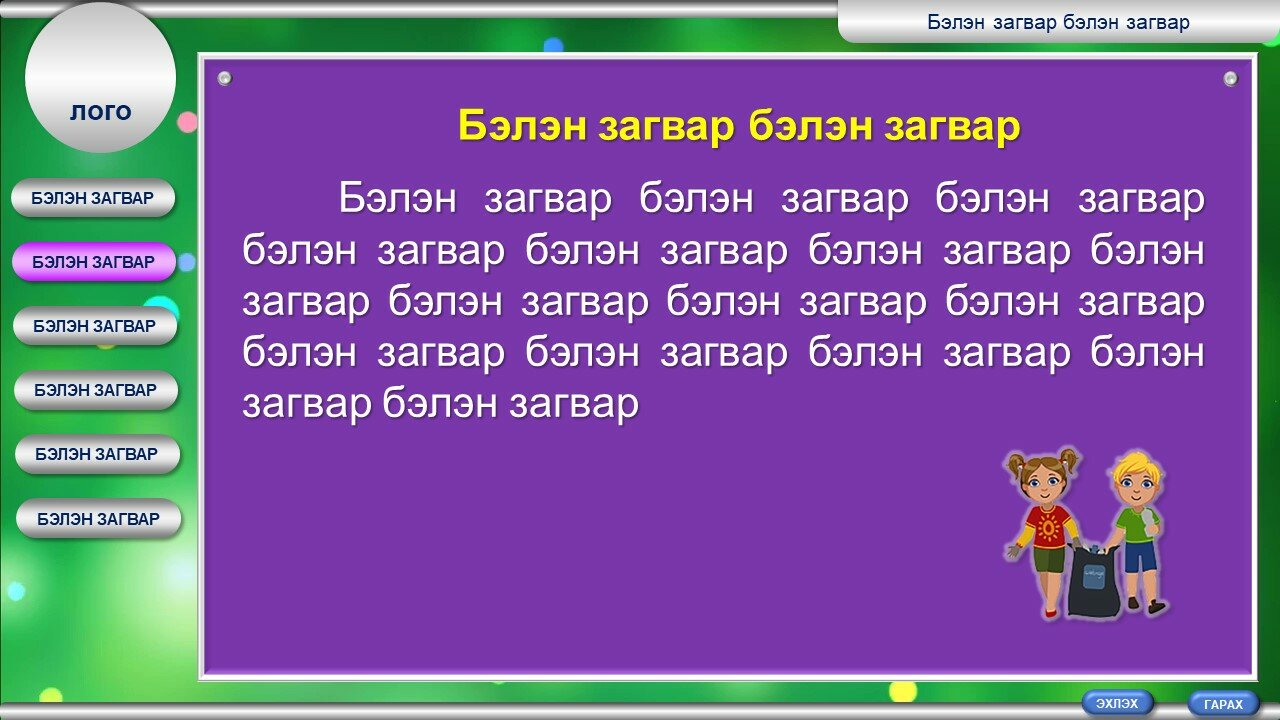 Бэлэн загвар бэлэн загвар

ЛОГО

БЭЛЭН ЗАГВАР

БЭЛЭН ЗАГВАР

БЭЛЭН ЗАГВАР

БЭЛЭН ЗАГВАР

БЭЛЭН ЗАГВАР

БЭЛЭН ЗАГВАР

Бэлэн загвар бэлэн загвар

Бэлэн загвар бэлэн загвар бэлэн загвар бэлэн загвар бэлэн загвар бэлэн загвар бэлэн загвар бэлэн загвар бэлэн загвар бэлэн загвар бэлэн загвар бэлэн загвар бэлэн загвар бэлэн загвар бэлэн загвар

ЭХЛЭХ

ГАРАХ